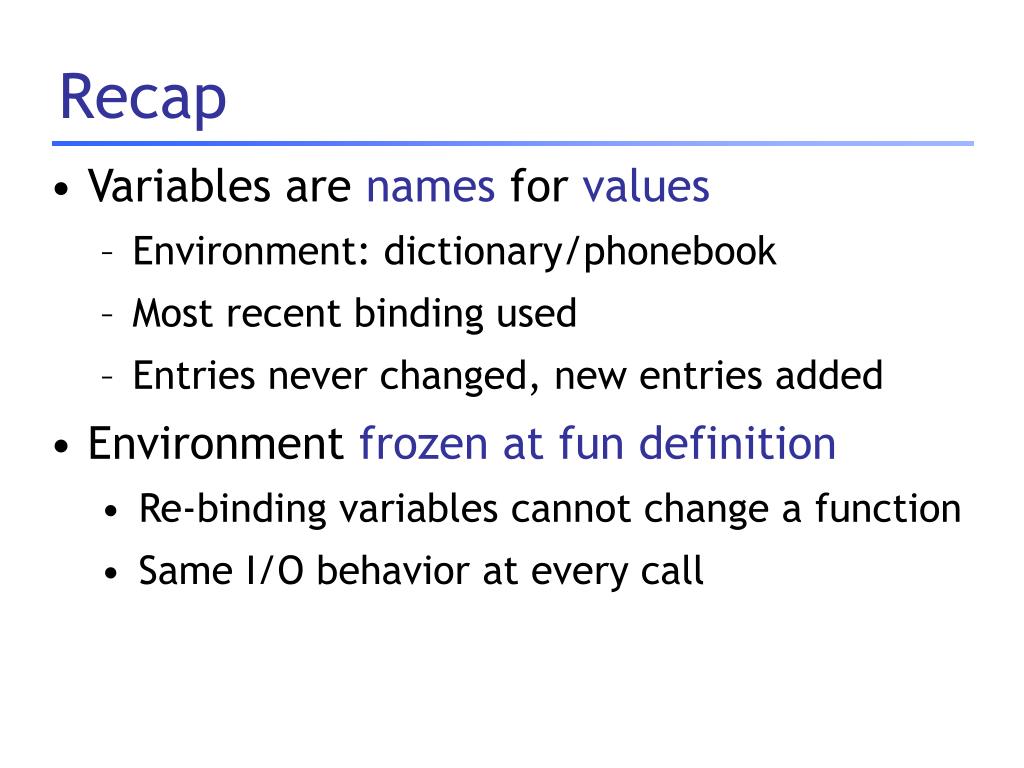 Recap

• Variables are names for values
– Environment: dictionary/phonebook
– Most recent binding used
– Entries never changed, new entries added

• Environment frozen at fun definition
• Re-binding variables cannot change a function
• Same I/O behavior at every call